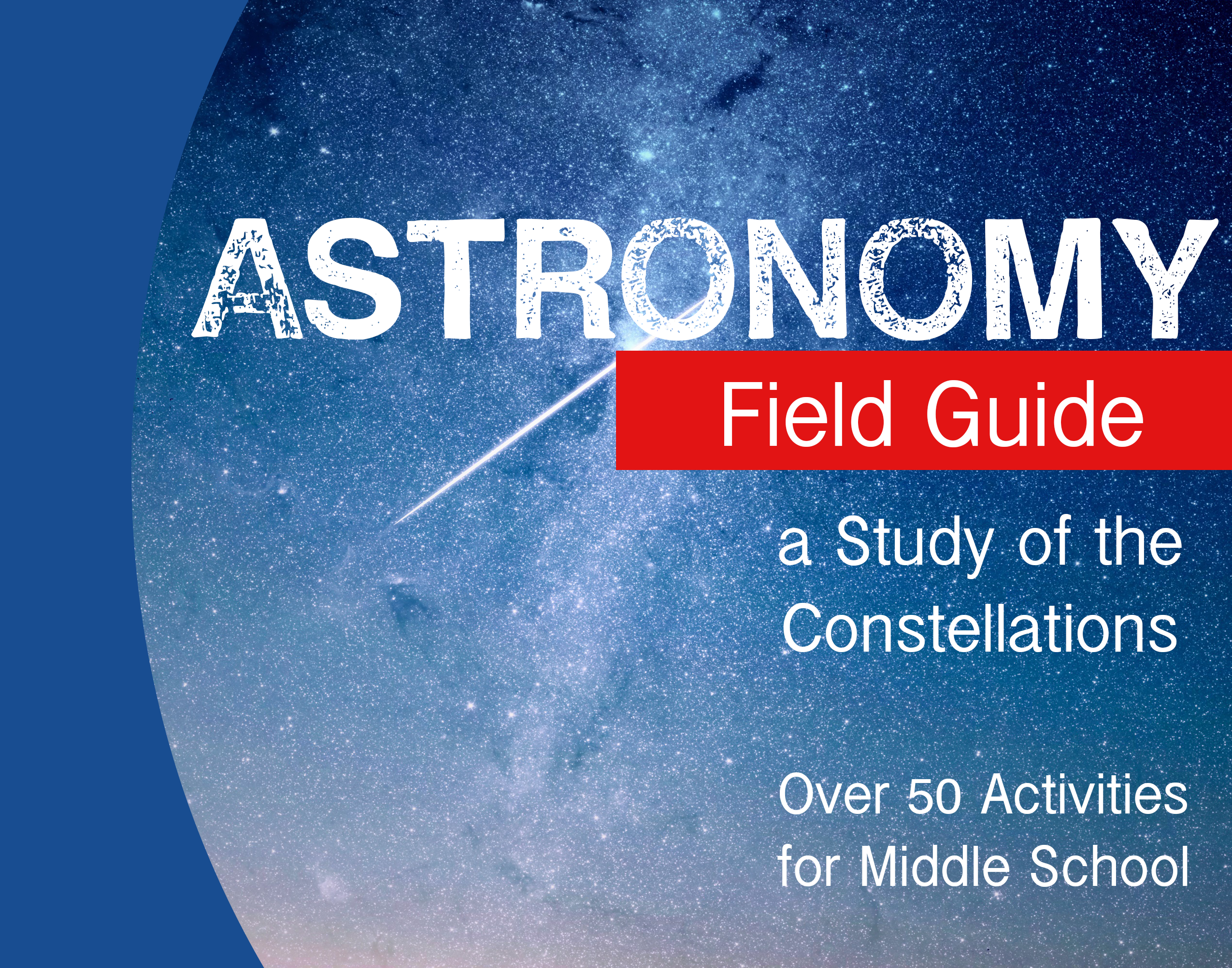 ASTRONOMY

Field Guide

a Study of the Constellations

Over 50 Activities for Middle School